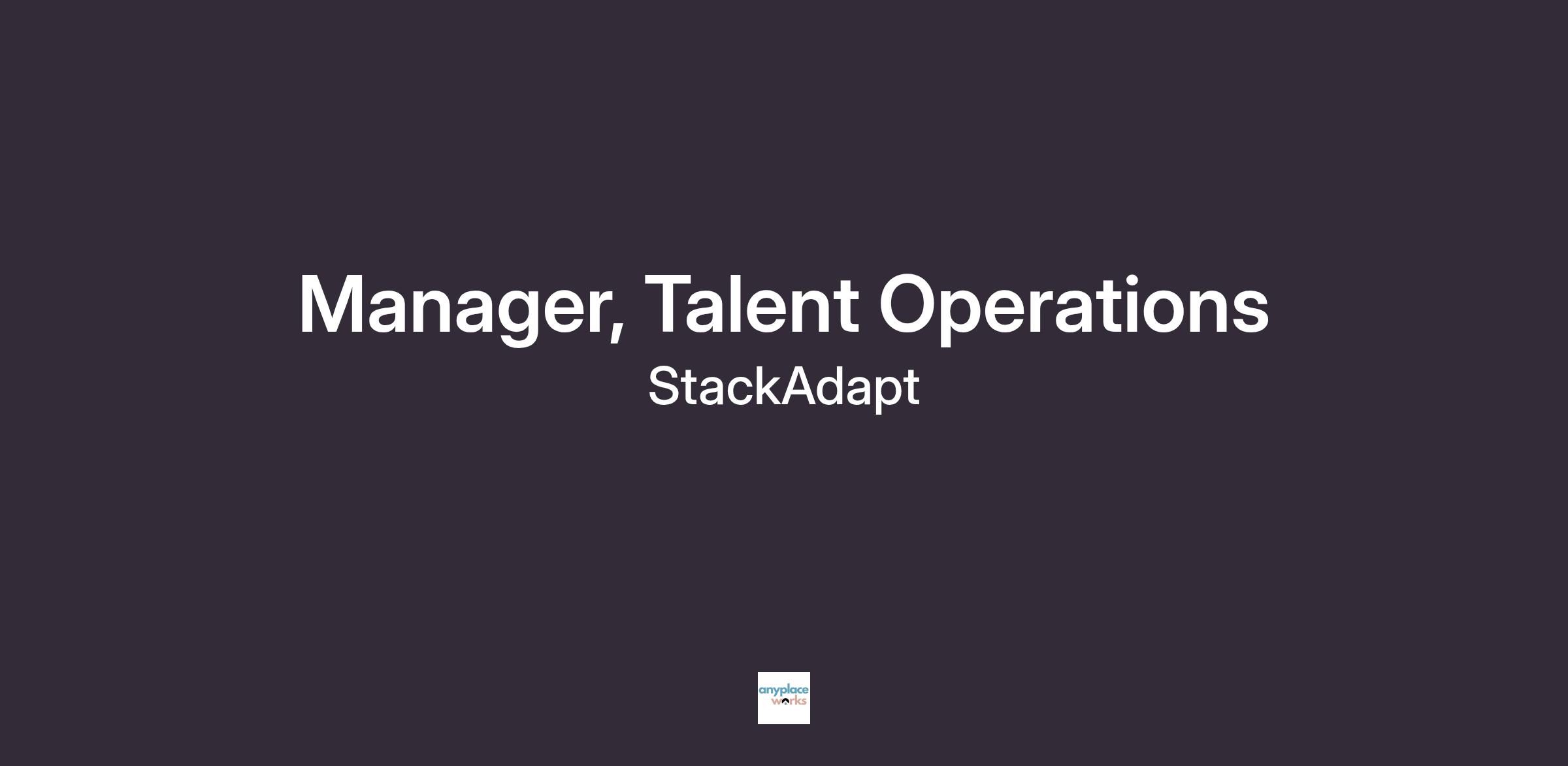 Manager, Talent Operations
StackAdapt

anyplace works